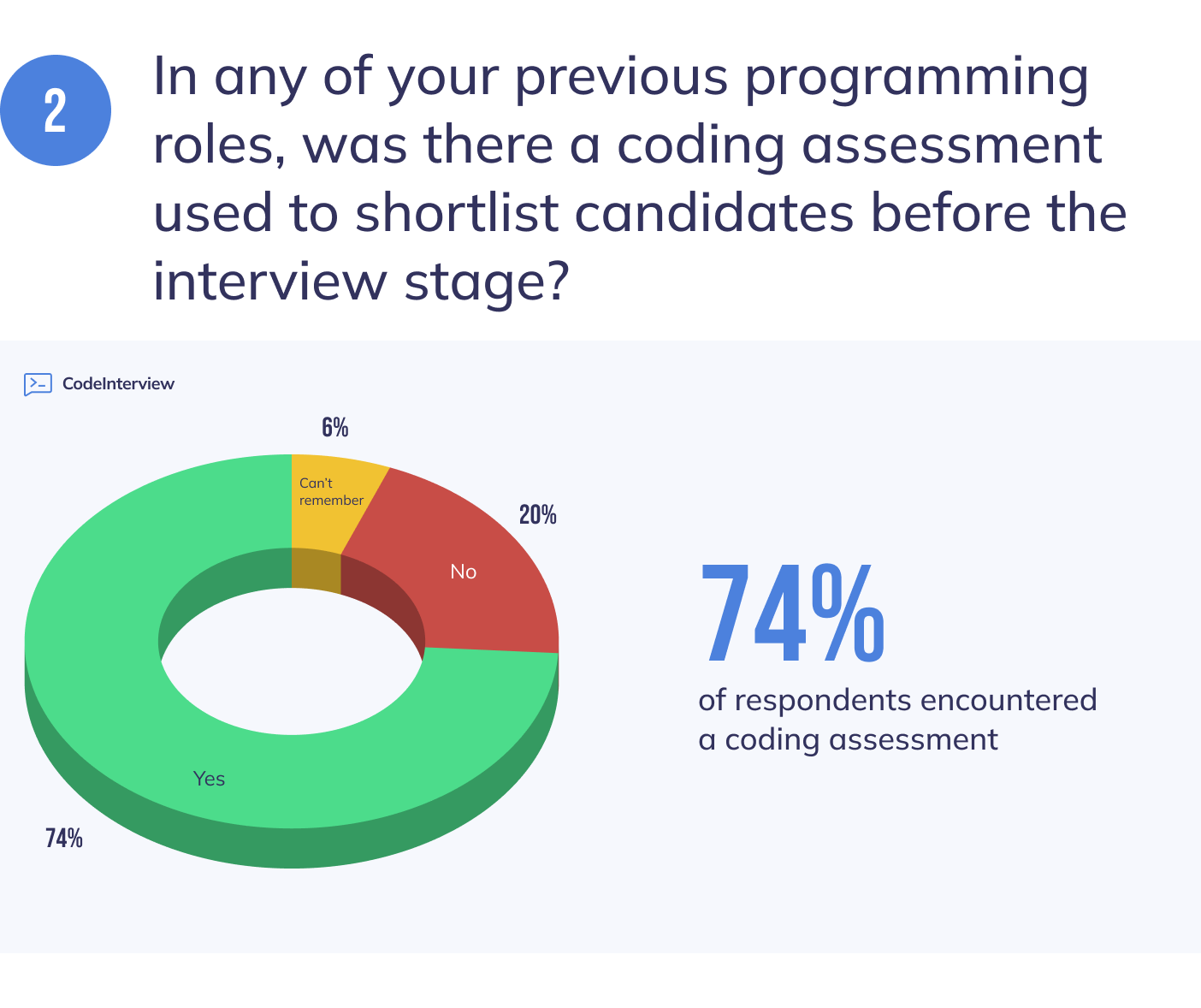 2

In any of your previous programming roles, was there a coding assessment used to shortlist candidates before the interview stage?

CodeInterview

6%

Can't remember

20%

No

Yes

74%

74%

of respondents encountered a coding assessment